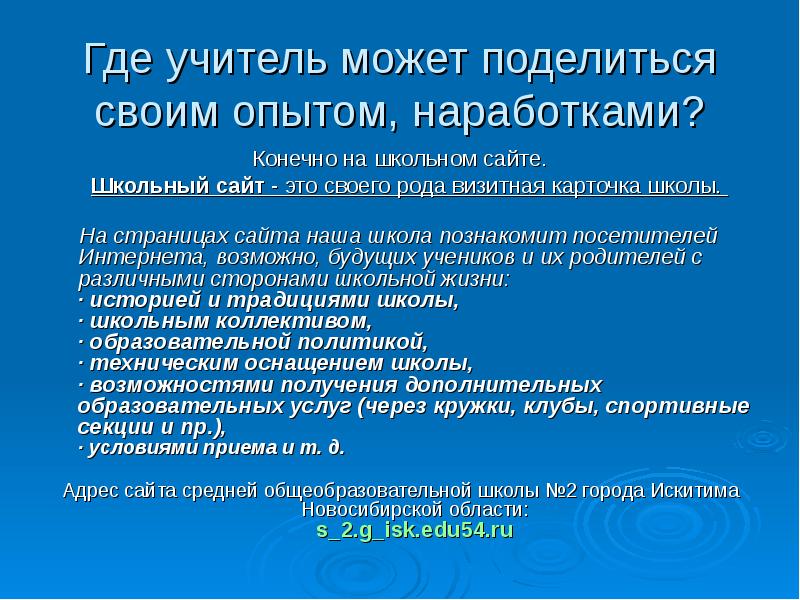 Где учитель может поделиться своим опытом, наработками?

Конечно на школьном сайте.

Школьный сайт - это своего рода визитная карточка школы.

На страницах сайта наша школа познакомит посетителей Интернета, возможно, будущих учеников и их родителей с различными сторонами школьной жизни:
· историей и традициями школы,
· школьным коллективом,
· образовательной политикой,
· техническим оснащением школы,
· возможностями получения дополнительных образовательных услуг (через кружки, клубы, спортивные секции и пр.),
· условиями приема и т. д.

Адрес сайта средней общеобразовательной школы №2 города Искитима Новосибирской области:
s_2.g_isk.edu54.ru